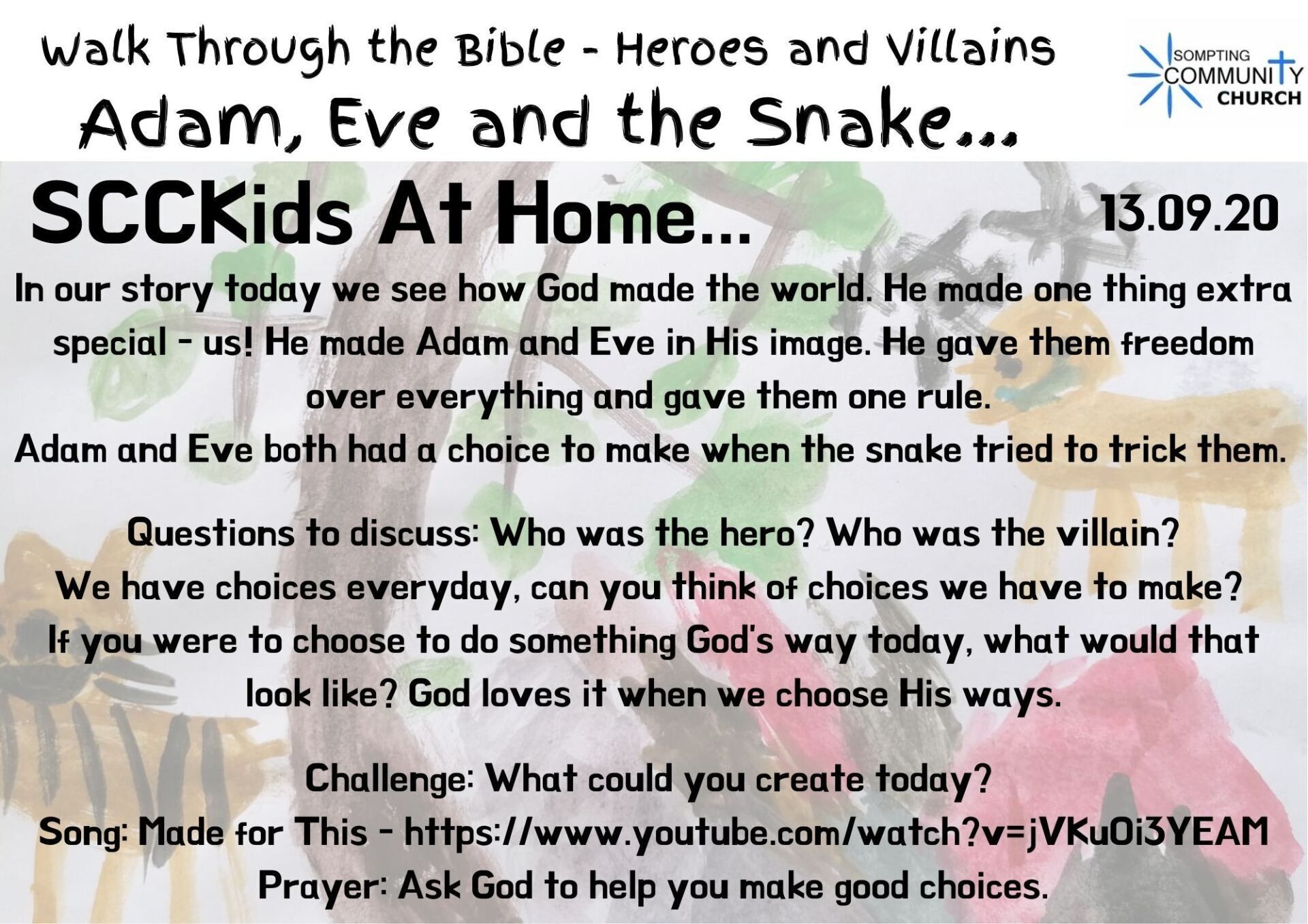 Walk Through the Bible - Heroes and Villains

Adam, Eve and the Snake...

SOMPTING COMMUNITY CHURCH

SCCKids At Home...

13.09.20

In our story today we see how God made the world. He made one thing extra special - us! He made Adam and Eve in His image. He gave them freedom over everything and gave them one rule.
Adam and Eve both had a choice to make when the snake tried to trick them.

Questions to discuss: Who was the hero? Who was the villain? We have choices everyday, can you think of choices we have to make? If you were to choose to do something God's way today, what would that look like? God loves it when we choose His ways.

Challenge: What could you create today?
Song: Made for This - https://www.youtube.com/watch?v=jVKuOi3YEAM
Prayer: Ask God to help you make good choices.